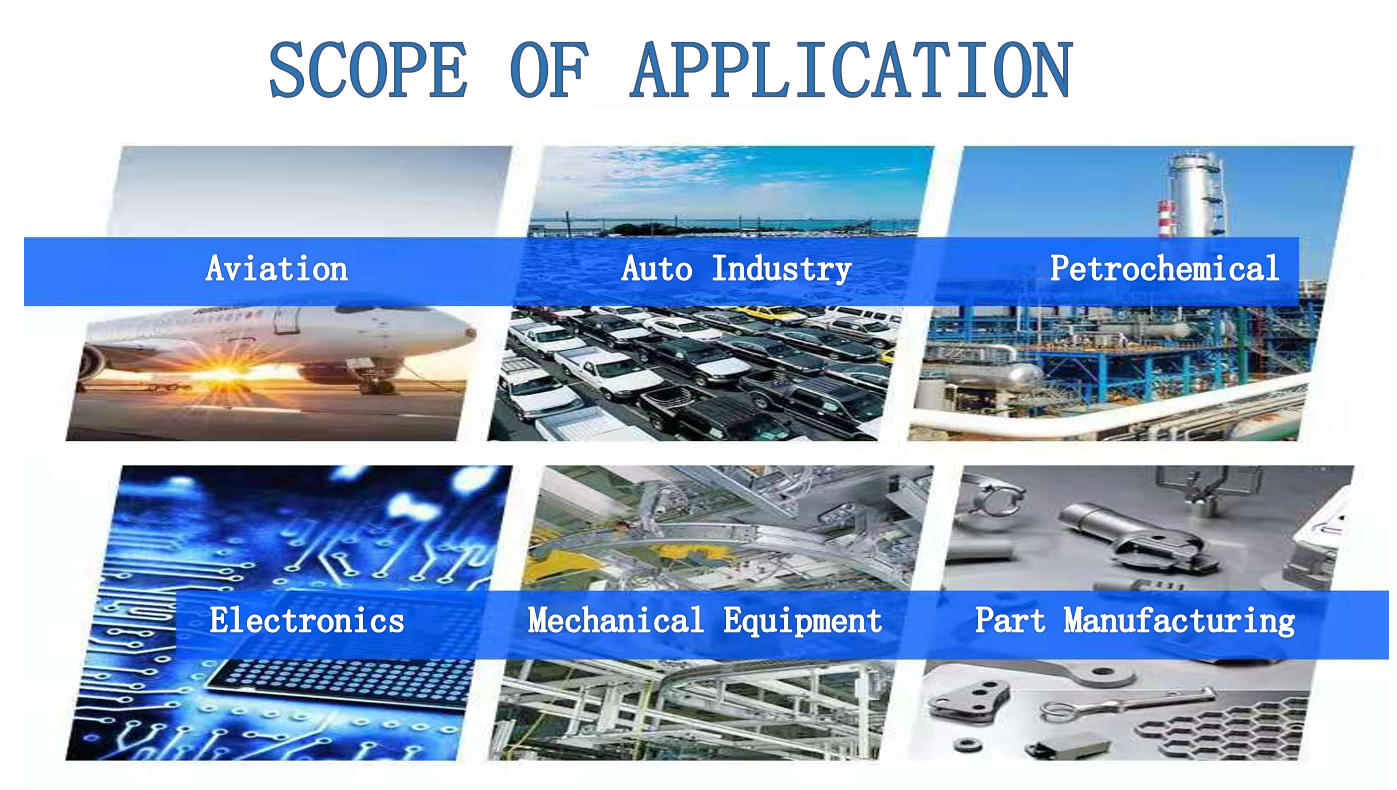 SCOPE OF APPLICATION

Aviation

Auto Industry

Petrochemical

Electronics

Mechanical Equipment

Part Manufacturing